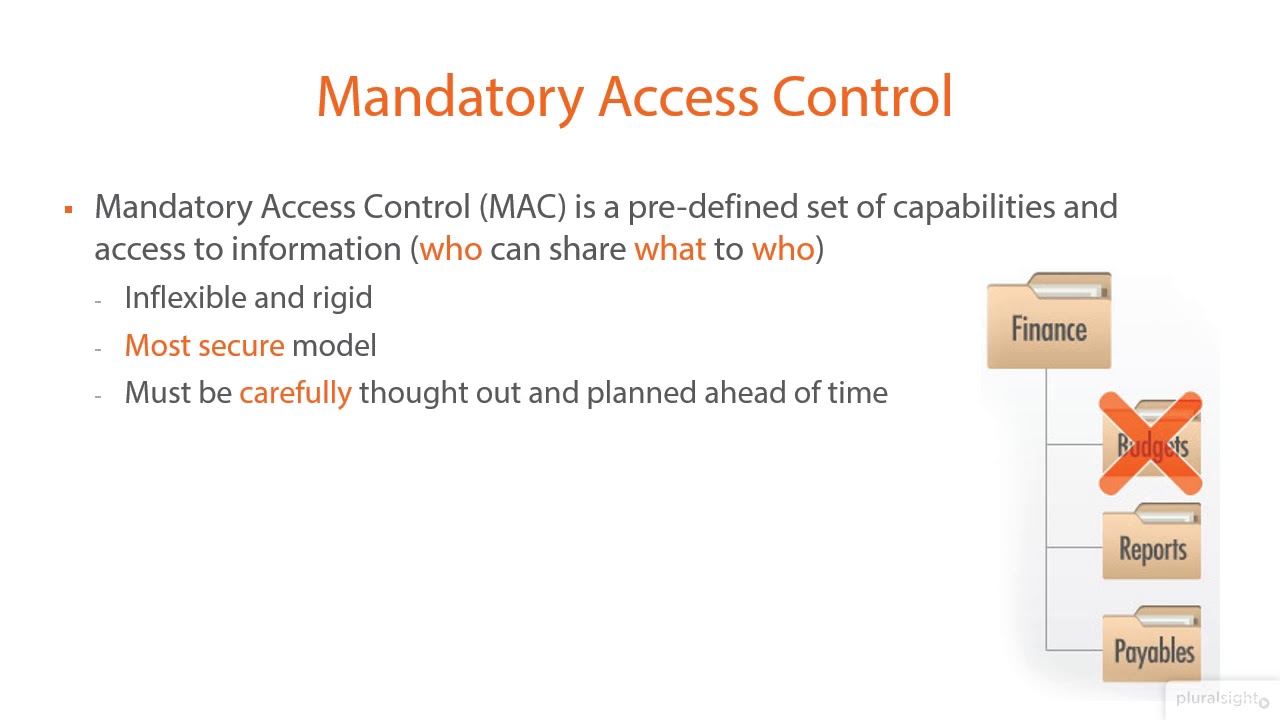 Mandatory Access Control

▪ Mandatory Access Control (MAC) is a pre-defined set of capabilities and access to information (who can share what to who)

- Inflexible and rigid
- Most secure model
- Must be carefully thought out and planned ahead of time

Finance

Budgets

Reports

Payables

pluralsight